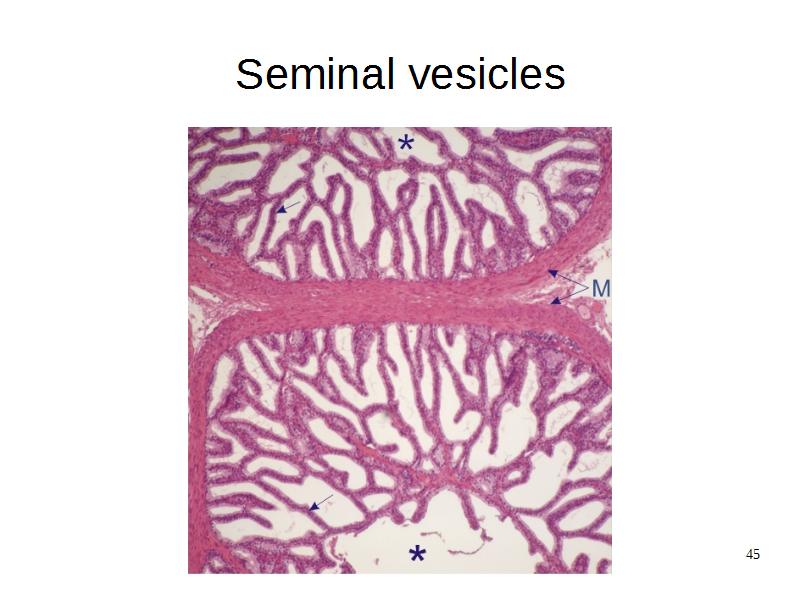 Seminal vesicles

*

M

*

45